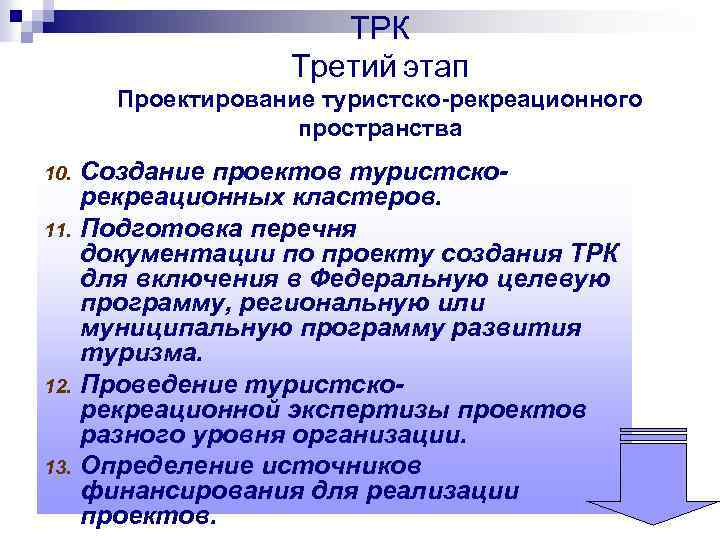 ТРК
Третий этап
Проектирование туристско-рекреационного пространства

10. Создание проектов туристско-рекреационных кластеров.
11. Подготовка перечня документации по проекту создания ТРК для включения в Федеральную целевую программу, региональную или муниципальную программу развития туризма.
12. Проведение туристско-рекреационной экспертизы проектов разного уровня организации.
13. Определение источников финансирования для реализации проектов.